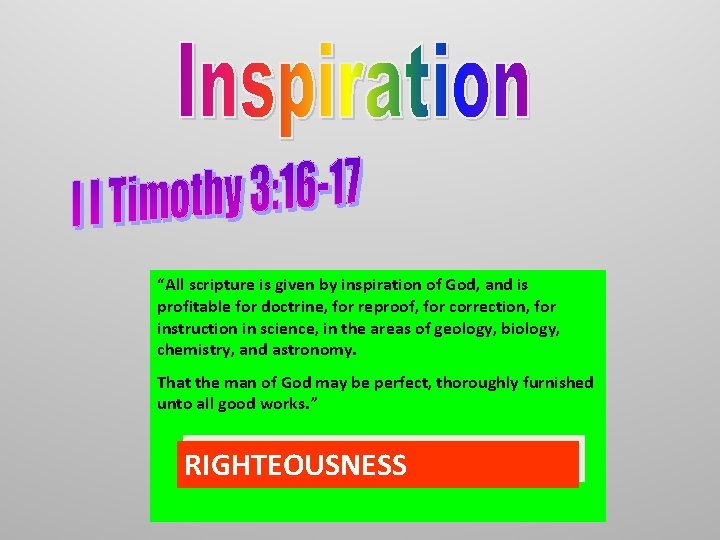 Inspiration

I I Timothy 3:16-17

“All scripture is given by inspiration of God, and is profitable for doctrine, for reproof, for correction, for instruction in science, in the areas of geology, biology, chemistry, and astronomy.

That the man of God may be perfect, thoroughly furnished unto all good works.”

RIGHTEOUSNESS